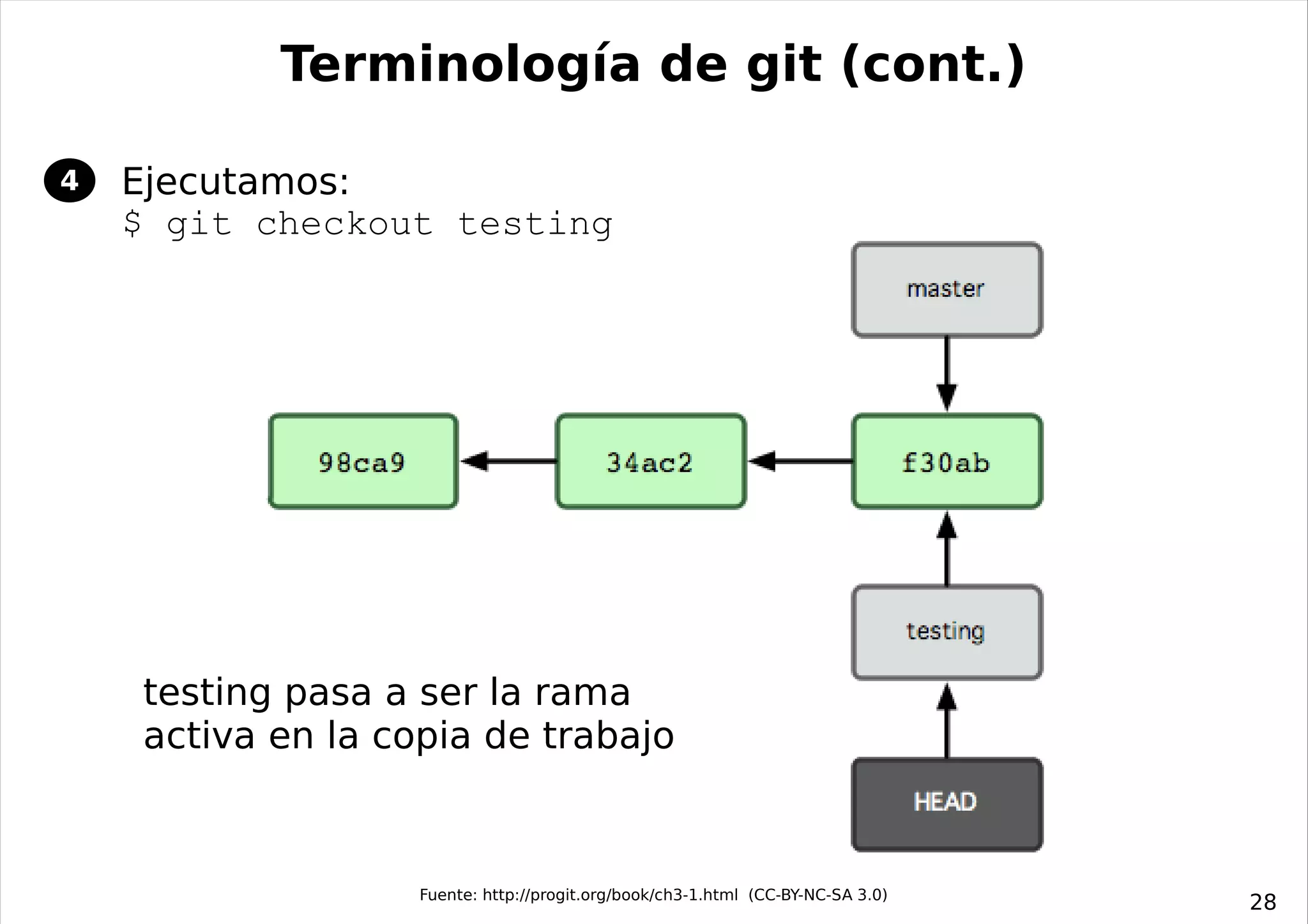 Terminología de git (cont.)

4 Ejecutamos:
$ git checkout testing

master

98ca9

34ac2

f30ab

testing

HEAD

testing pasa a ser la rama activa en la copia de trabajo

Fuente: http://progit.org/book/ch3-1.html (CC-BY-NC-SA 3.0)

28